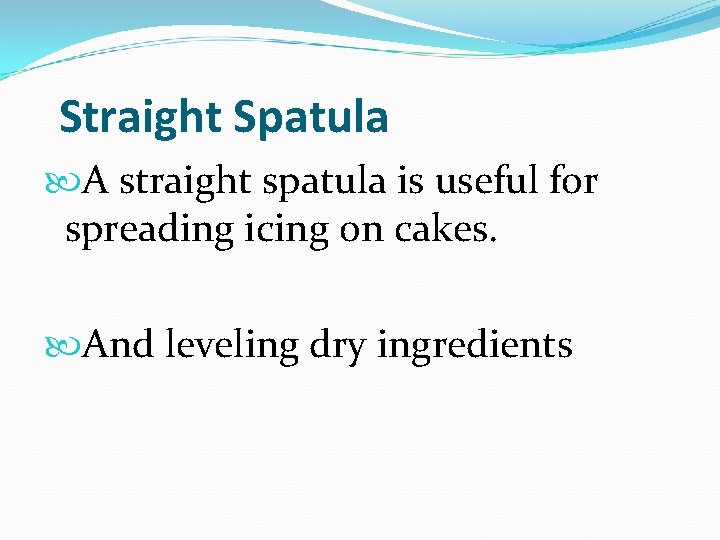 Straight Spatula

A straight spatula is useful for spreading icing on cakes.

And leveling dry ingredients